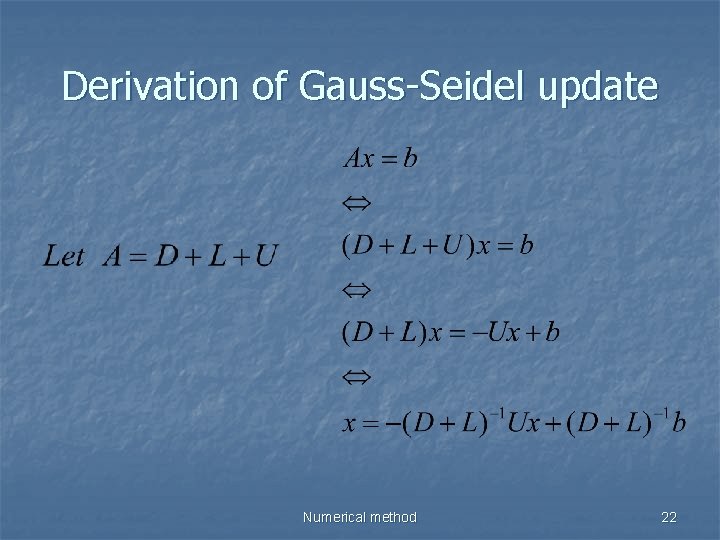 Derivation of Gauss-Seidel update

$Let \ A = D + L + U$

$Ax = b$

$\Leftrightarrow$

$(D + L + U)x = b$

$\Leftrightarrow$

$(D + L)x = -Ux + b$

$\Leftrightarrow$

$x = -(D + L)^{-1}Ux + (D + L)^{-1}b$

Numerical method

22